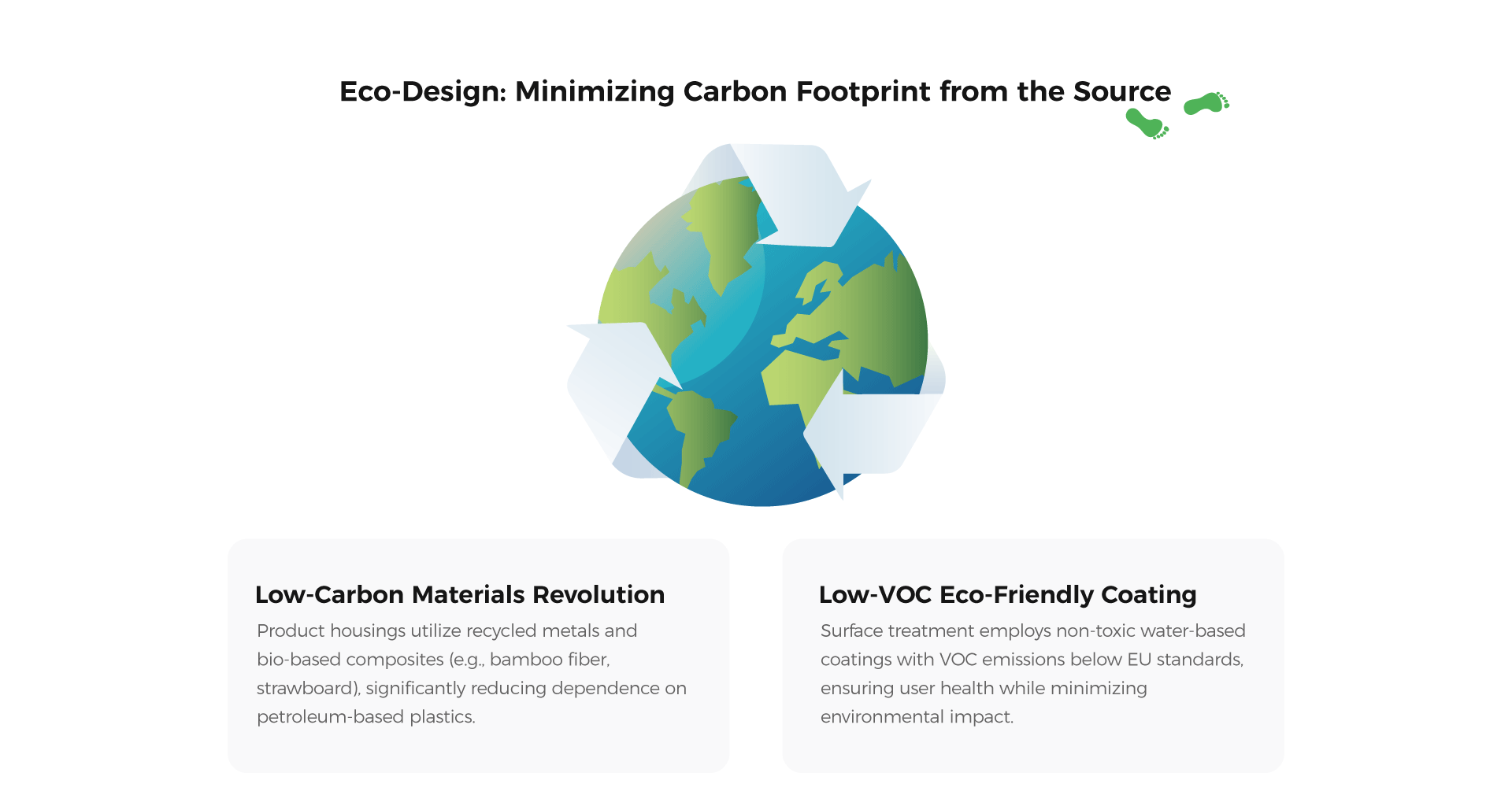 Eco-Design: Minimizing Carbon Footprint from the Source

Low-Carbon Materials Revolution

Product housings utilize recycled metals and bio-based composites (e.g., bamboo fiber, strawboard), significantly reducing dependence on petroleum-based plastics.

Low-VOC Eco-Friendly Coating

Surface treatment employs non-toxic water-based coatings with VOC emissions below EU standards, ensuring user health while minimizing environmental impact.